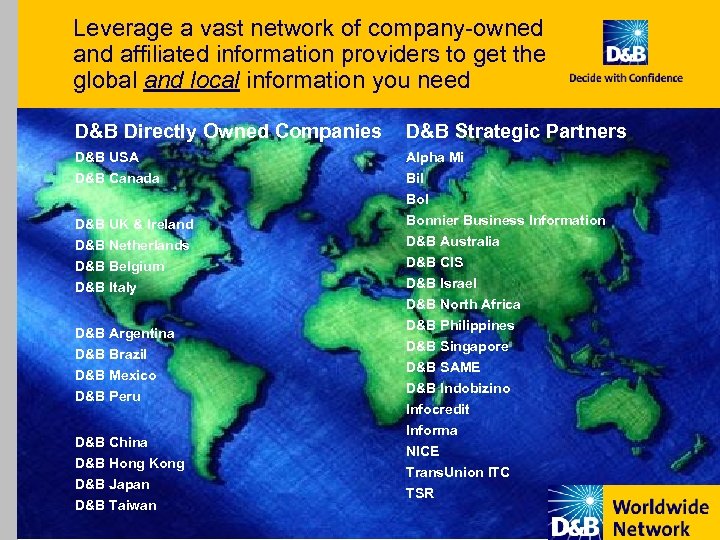 Leverage a vast network of company-owned and affiliated information providers to get the global and local information you need

D&B
Decide with Confidence

D&B Directly Owned Companies
D&B USA
D&B Canada

D&B UK & Ireland
D&B Netherlands
D&B Belgium
D&B Italy

D&B Argentina
D&B Brazil
D&B Mexico
D&B Peru

D&B China
D&B Hong Kong
D&B Japan
D&B Taiwan

D&B Strategic Partners
Alpha Mi
Bil
Bol
Bonnier Business Information
D&B Australia
D&B CIS
D&B Israel
D&B North Africa
D&B Philippines
D&B Singapore
D&B SAME
D&B Indobizino
Infocredit
Informa
NICE
TransUnion ITC
TSR

D&B Worldwide Network